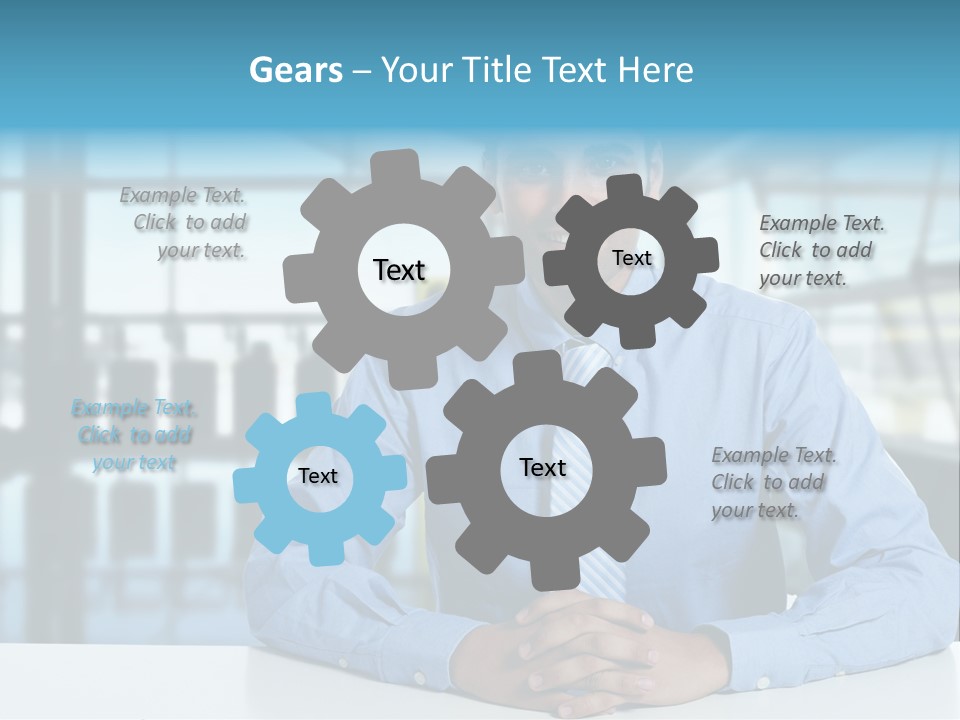 Gears – Your Title Text Here

Example Text. Click to add your text.

Text

Text

Example Text. Click to add your text.

Example Text. Click to add your text

Text

Text

Example Text. Click to add your text.